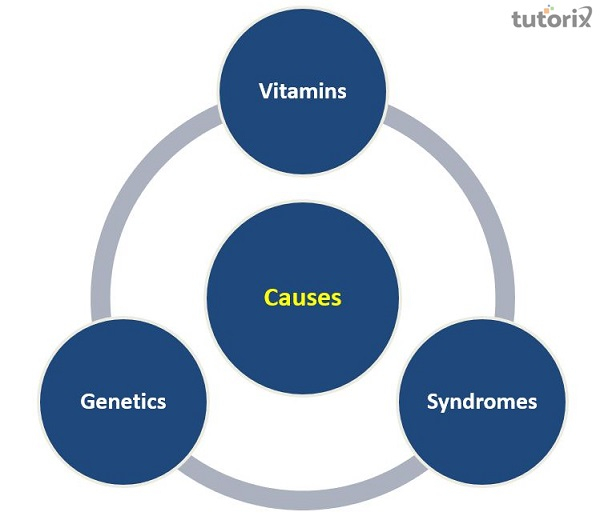 tutorix

Vitamins

Causes

Genetics

Syndromes